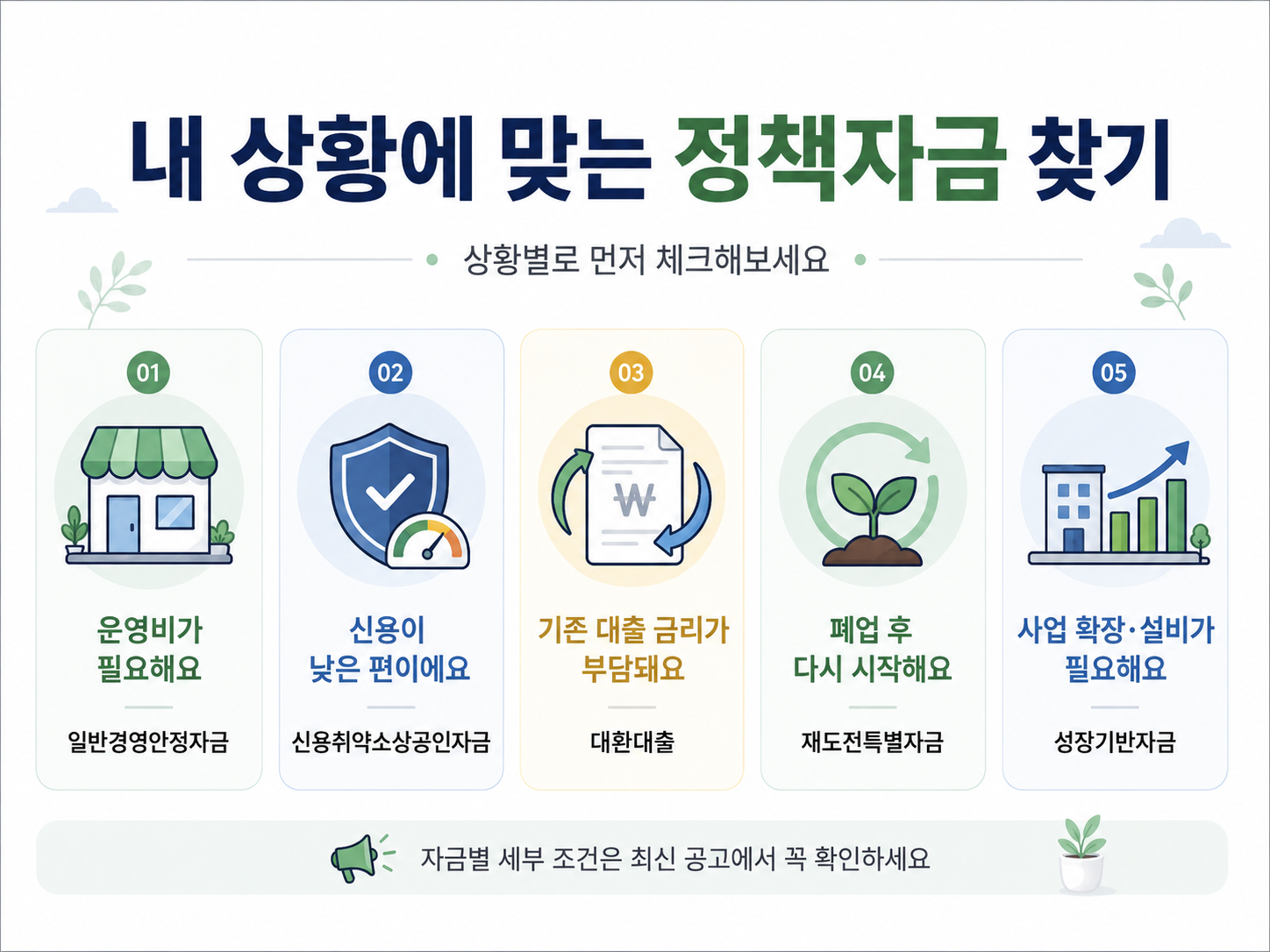 내 상황에 맞는 정책자금 찾기

상황별로 먼저 체크해보세요

01

운영비가 필요해요

일반경영안정자금

02

신용이 낮은 편이에요

신용취약소상공인자금

03

₩

기존 대출 금리가 부담돼요

대환대출

04

폐업 후 다시 시작해요

재도전특별자금

05

사업 확장·설비가 필요해요

성장기반자금

자금별 세부 조건은 최신 공고에서 꼭 확인하세요